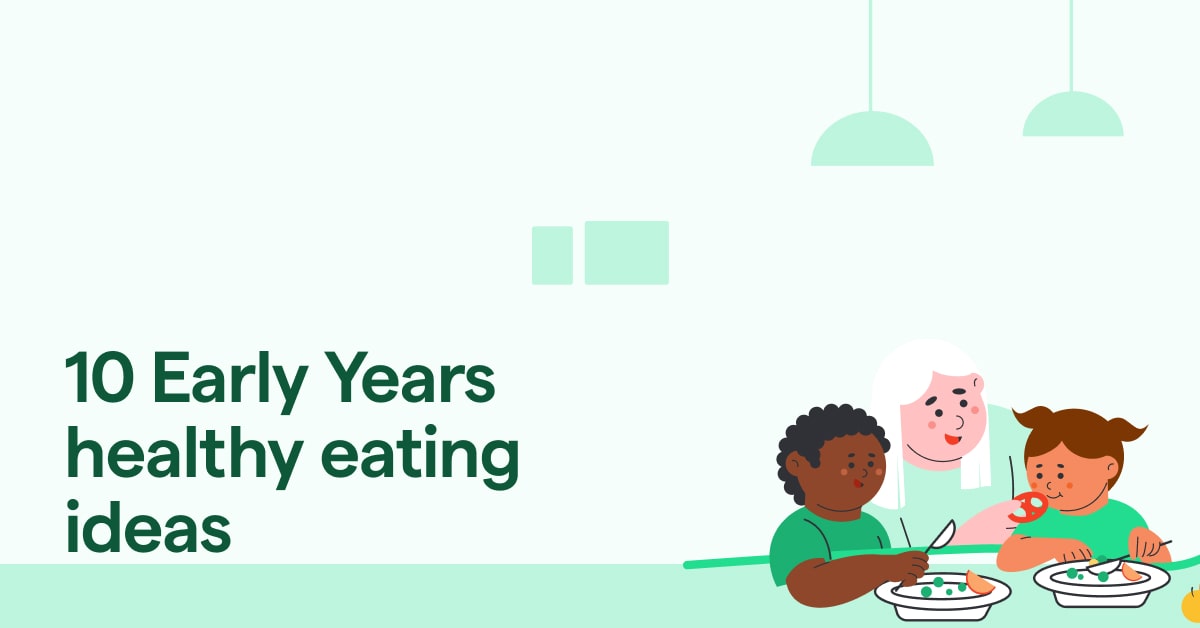 10 Early Years healthy eating ideas